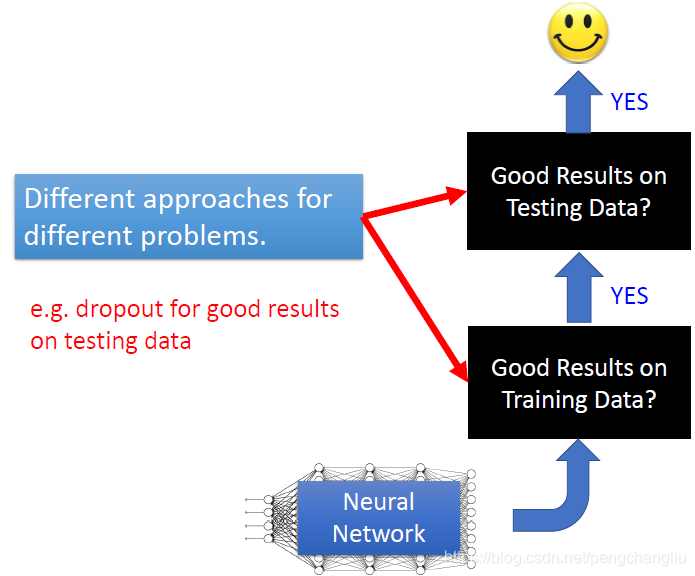 YES

Good Results on Testing Data?

Different approaches for different problems.

YES

e.g. dropout for good results on testing data

Good Results on Training Data?

Neural Network

https://blog.csdn.net/pengchengliu